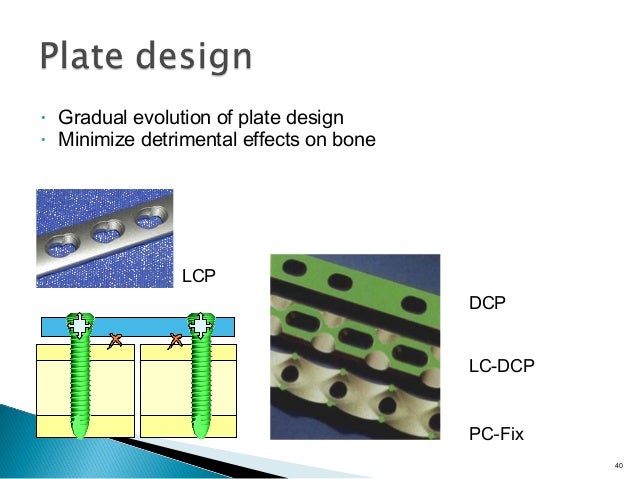 Plate design

· Gradual evolution of plate design
· Minimize detrimental effects on bone

LCP

DCP

LC-DCP

PC-Fix

40